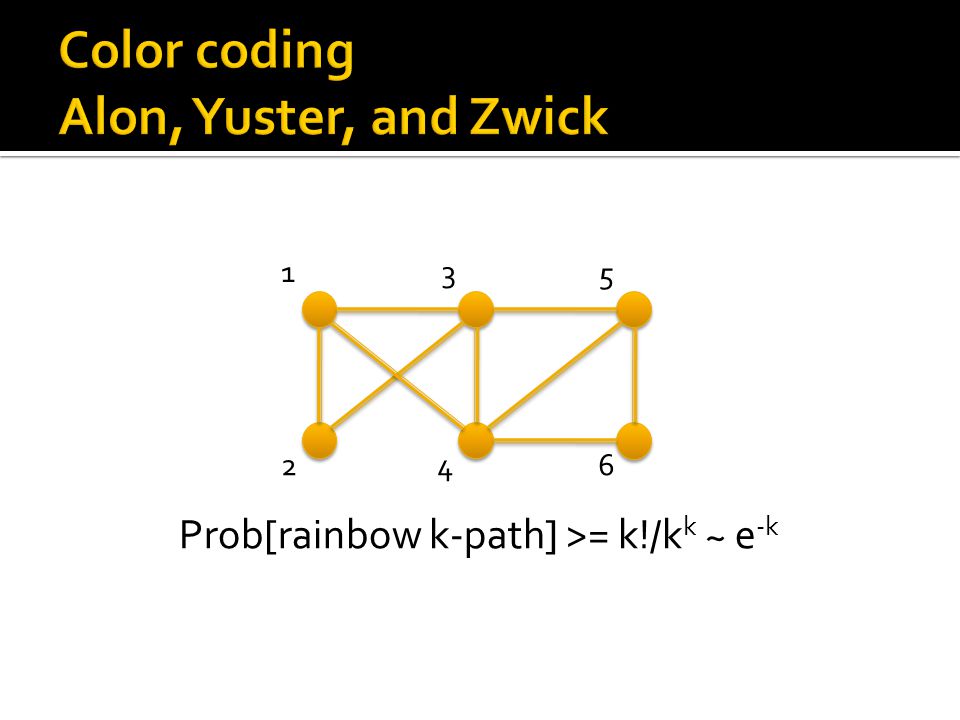 Color coding
Alon, Yuster, and Zwick

1
3
5
2
4
6

Prob[rainbow k-path] >= $k!/k^k \sim e^{-k}$